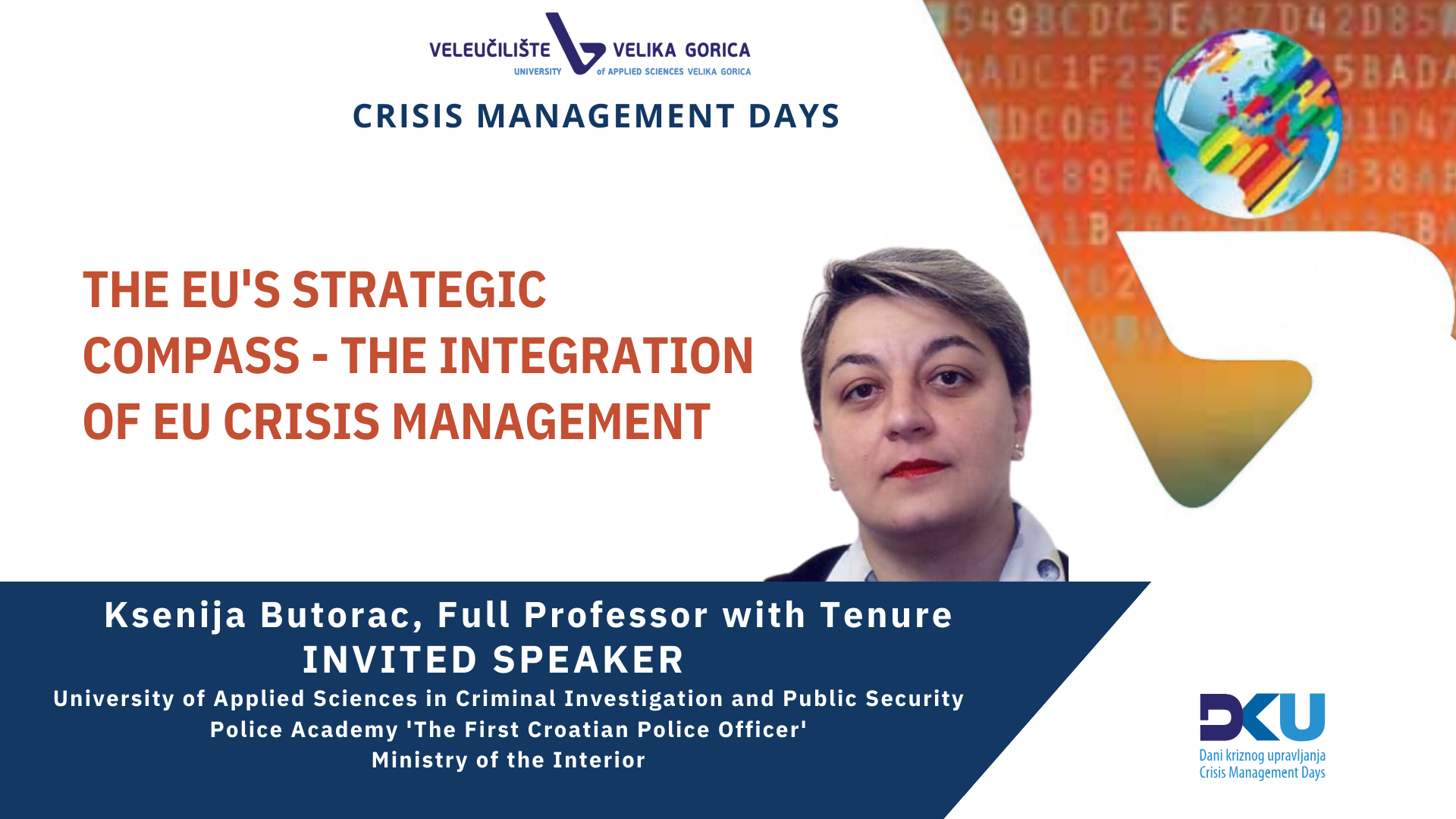 VELEUČILIŠTE VELIKA GORICA
UNIVERSITY of APPLIED SCIENCES VELIKA GORICA

CRISIS MANAGEMENT DAYS

THE EU'S STRATEGIC COMPASS - THE INTEGRATION OF EU CRISIS MANAGEMENT

Ksenija Butorac, Full Professor with Tenure
INVITED SPEAKER
University of Applied Sciences in Criminal Investigation and Public Security
Police Academy 'The First Croatian Police Officer'
Ministry of the Interior

DKU
Dani kriznog upravljanja
Crisis Management Days